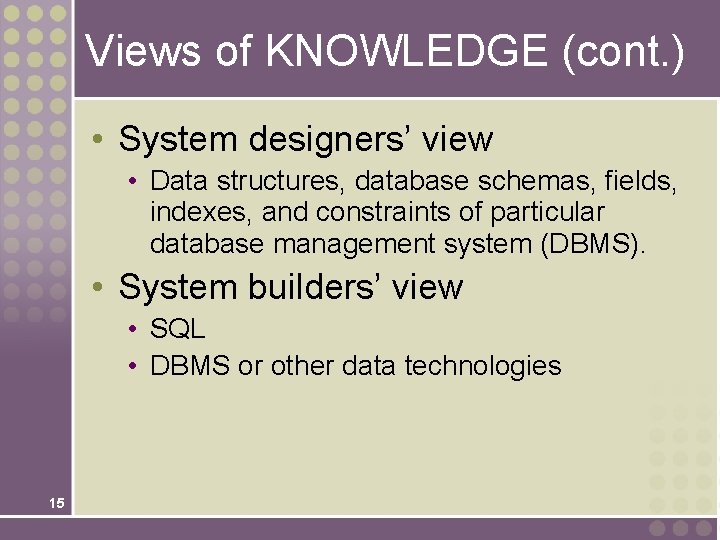 Views of KNOWLEDGE (cont.)

• System designers' view
 • Data structures, database schemas, fields, indexes, and constraints of particular database management system (DBMS).
• System builders' view
 • SQL
 • DBMS or other data technologies

15